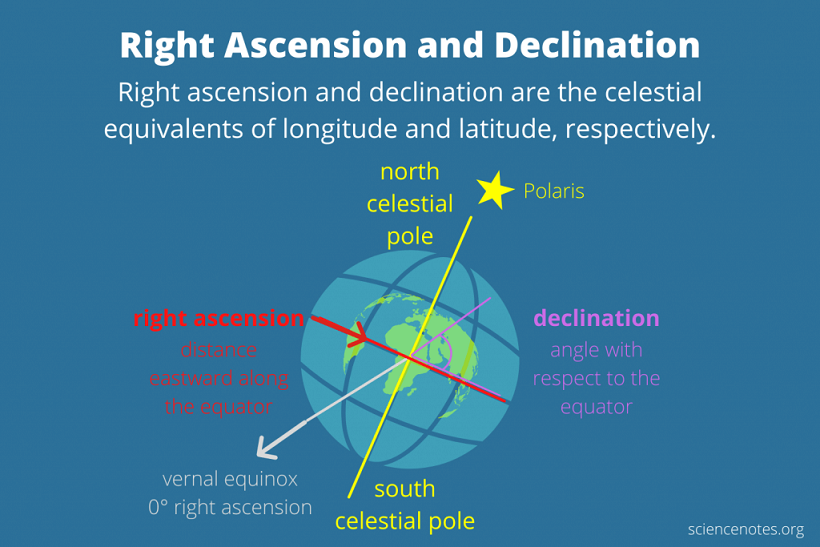 Right Ascension and Declination

Right ascension and declination are the celestial equivalents of longitude and latitude, respectively.

north celestial pole

Polaris

right ascension
distance eastward along the equator

declination
angle with respect to the equator

vernal equinox
0° right ascension

south celestial pole

sciencenotes.org